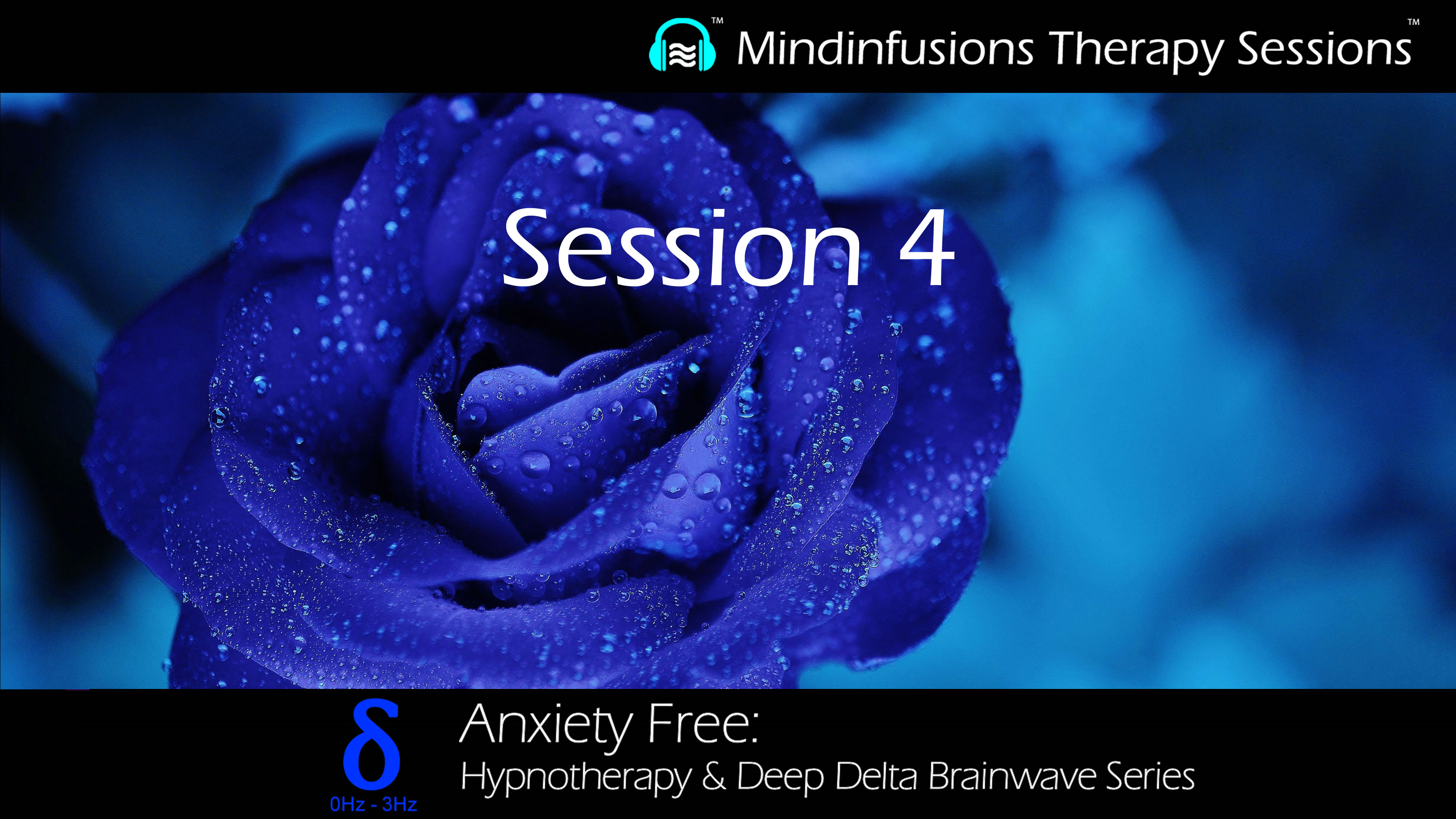 ™ Mindinfusions Therapy Sessions™

Session 4

δ
0Hz - 3Hz

Anxiety Free:
Hypnotherapy & Deep Delta Brainwave Series